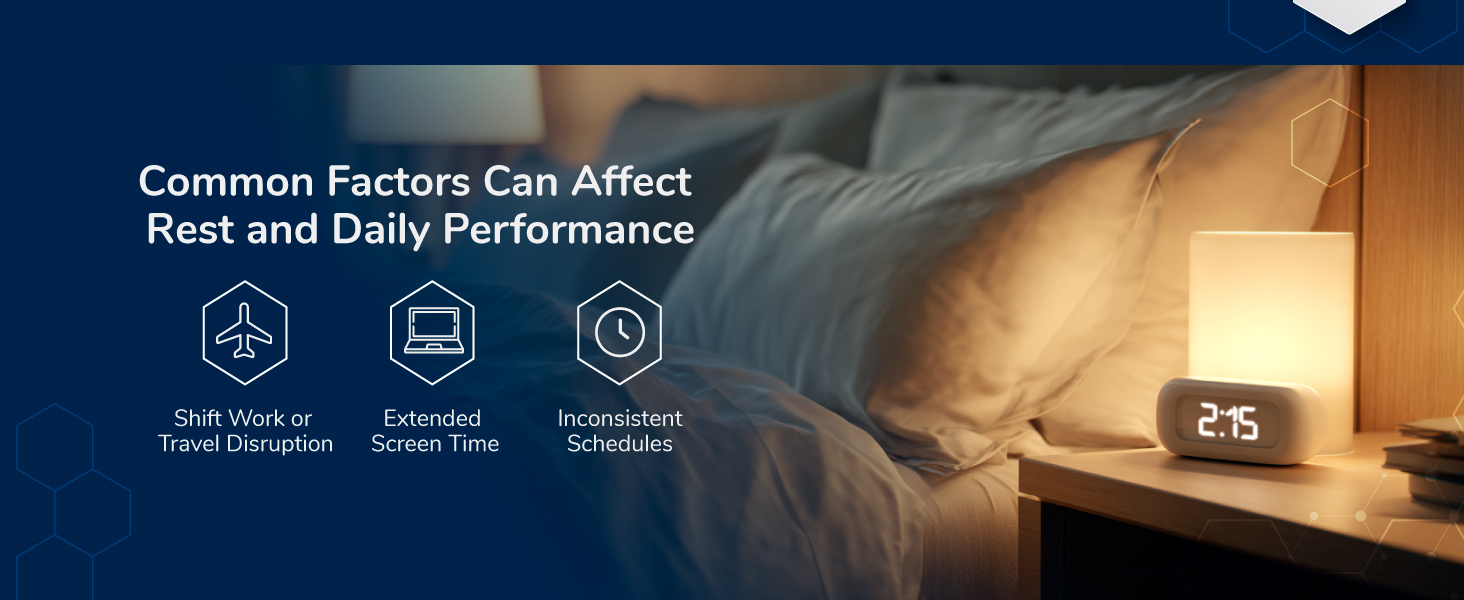 Common Factors Can Affect Rest and Daily Performance

Shift Work or Travel Disruption

Extended Screen Time

Inconsistent Schedules

2:15